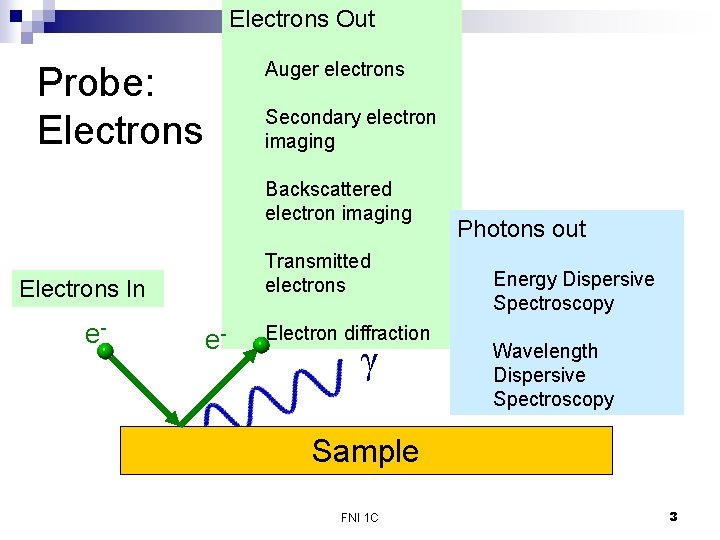 Probe: Electrons

Electrons Out

Auger electrons

Secondary electron imaging

Backscattered electron imaging

Transmitted electrons

Electron diffraction

Photons out

Energy Dispersive Spectroscopy

Wavelength Dispersive Spectroscopy

Electrons In

$e^-$

$e^-$

$\gamma$

Sample

FNI 1C

3